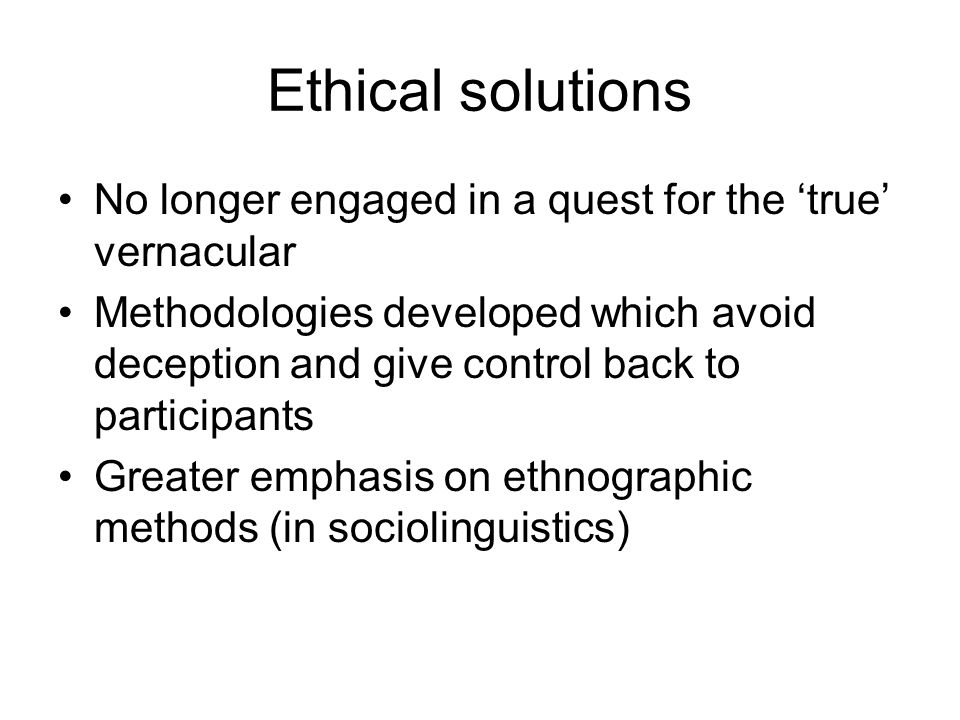 Ethical solutions

• No longer engaged in a quest for the ‘true’ vernacular
• Methodologies developed which avoid deception and give control back to participants
• Greater emphasis on ethnographic methods (in sociolinguistics)